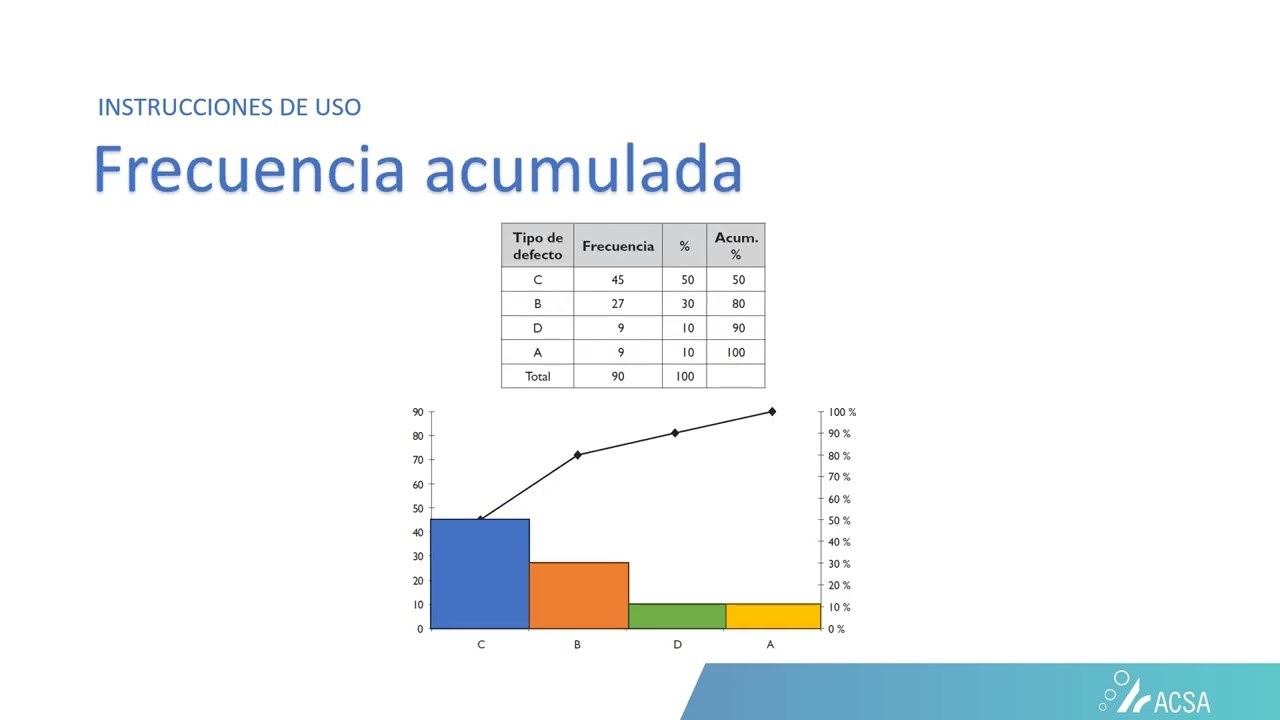 INSTRUCCIONES DE USO

Frecuencia acumulada

| Tipo de defecto | Frecuencia | % | Acum. % |
|---|---|---|---|
| C | 45 | 50 | 50 |
| B | 27 | 30 | 80 |
| D | 9 | 10 | 90 |
| A | 9 | 10 | 100 |
| Total | 90 | 100 | |

90
80
70
60
50
40
30
20
10
0

100 %
90 %
80 %
70 %
60 %
50 %
40 %
30 %
20 %
10 %
0 %

C B D A

ACSA